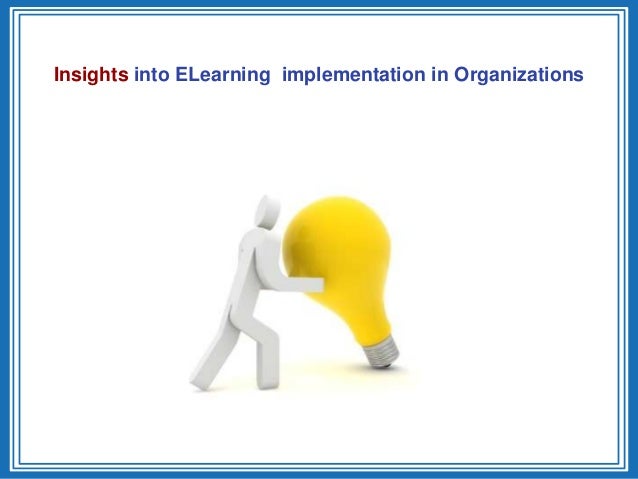 Insights into ELearning implementation in Organizations